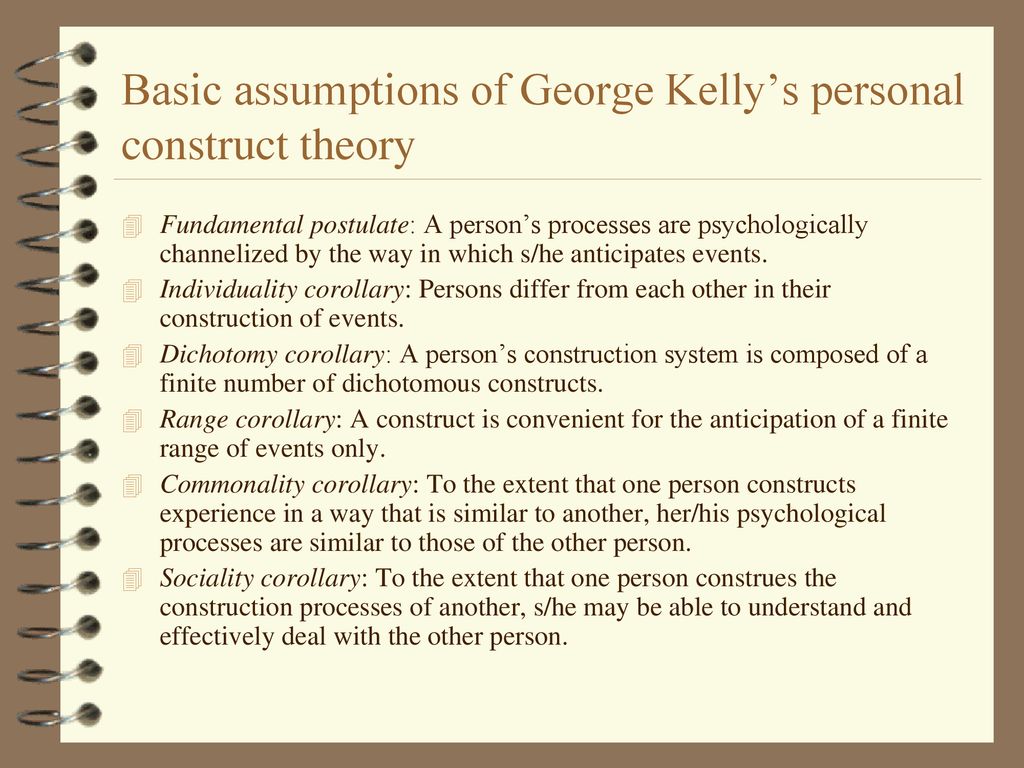 Basic assumptions of George Kelly’s personal construct theory

Fundamental postulate: A person’s processes are psychologically channelized by the way in which s/he anticipates events.

Individuality corollary: Persons differ from each other in their construction of events.

Dichotomy corollary: A person’s construction system is composed of a finite number of dichotomous constructs.

Range corollary: A construct is convenient for the anticipation of a finite range of events only.

Commonality corollary: To the extent that one person constructs experience in a way that is similar to another, her/his psychological processes are similar to those of the other person.

Sociality corollary: To the extent that one person construes the construction processes of another, s/he may be able to understand and effectively deal with the other person.